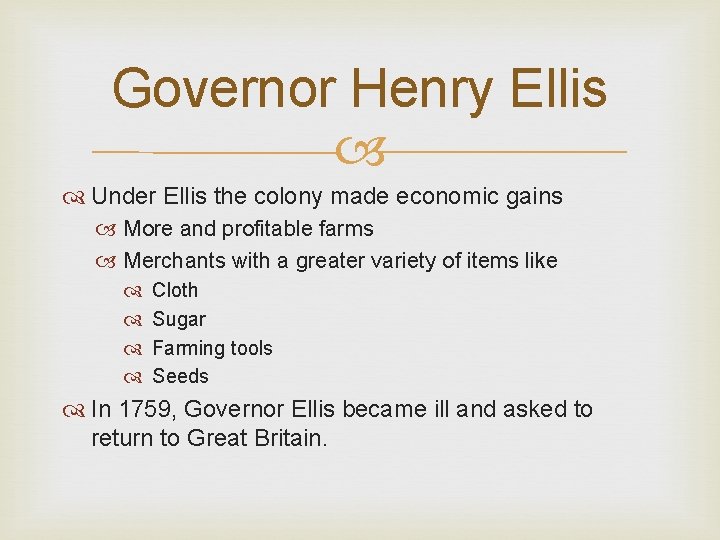 Governor Henry Ellis

Under Ellis the colony made economic gains
More and profitable farms
Merchants with a greater variety of items like
Cloth
Sugar
Farming tools
Seeds
In 1759, Governor Ellis became ill and asked to return to Great Britain.